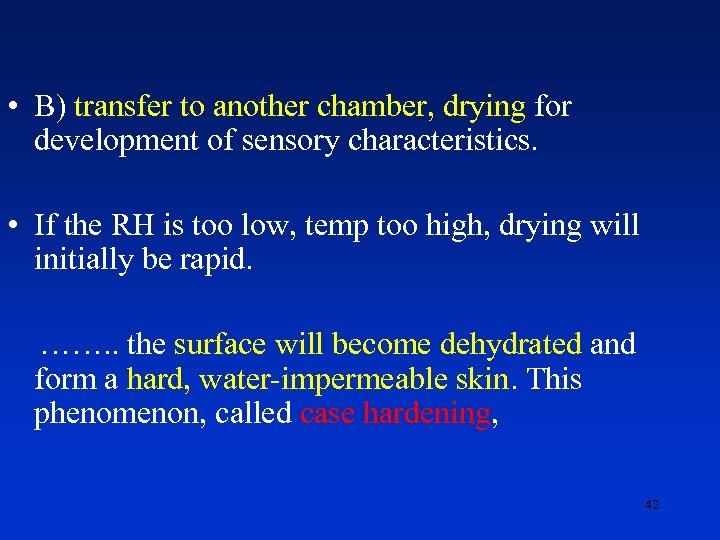 • B) transfer to another chamber, drying for development of sensory characteristics.

• If the RH is too low, temp too high, drying will initially be rapid.

…….. the surface will become dehydrated and form a hard, water-impermeable skin. This phenomenon, called case hardening,

42